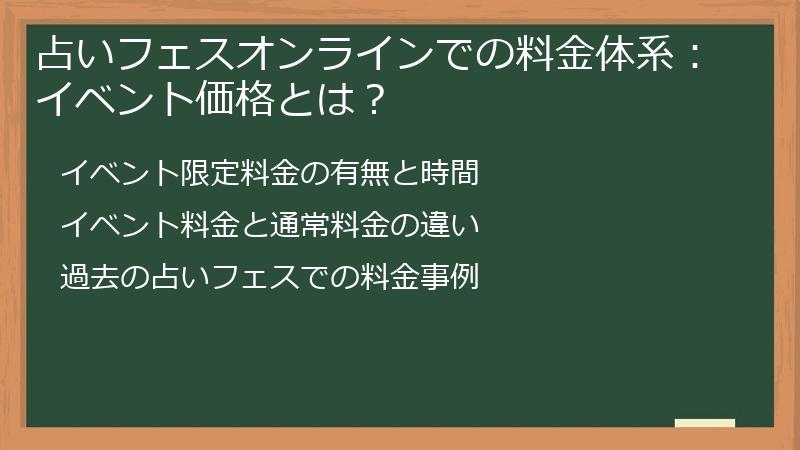 占いフェスオンラインでの料金体系：イベント価格とは？

イベント限定料金の有無と時間

イベント料金と通常料金の違い

過去の占いフェスでの料金事例